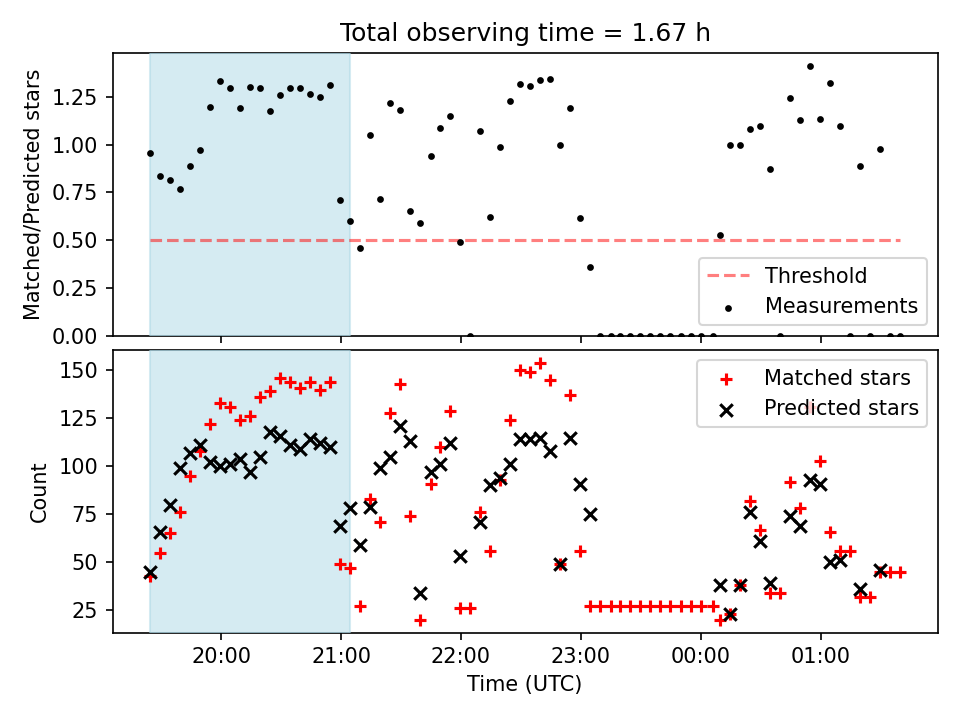 Total observing time = 1.67 h

Matched/Predicted stars

1.25
1.00
0.75
0.50
0.25
0.00

Threshold
Measurements

Count

150
125
100
75
50
25

Matched stars
Predicted stars

20:00
21:00
22:00
23:00
00:00
01:00

Time (UTC)